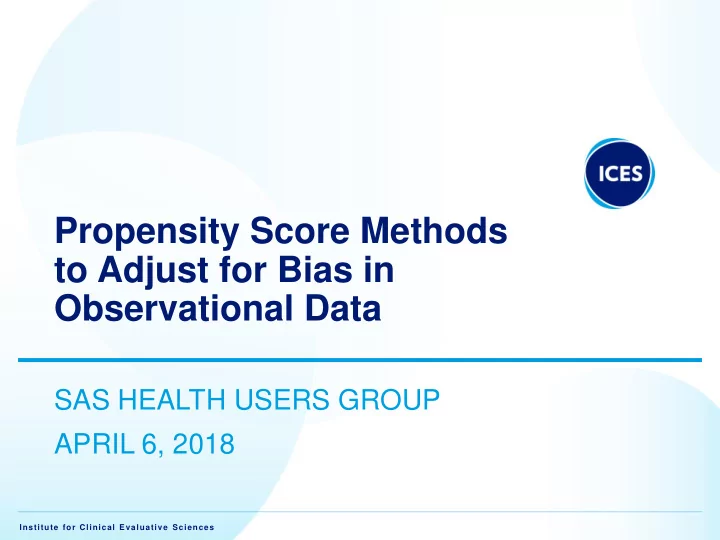 ICES

Propensity Score Methods to Adjust for Bias in Observational Data

SAS HEALTH USERS GROUP

APRIL 6, 2018

Institute for Clinical Evaluative Sciences